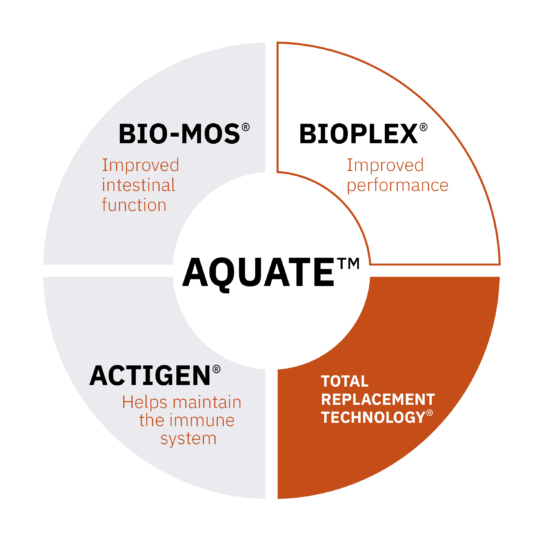 BIO-MOS®
Improved intestinal function

BIOPLEX®
Improved performance

AQUATE™

ACTIGEN®
Helps maintain the immune system

TOTAL REPLACEMENT TECHNOLOGY®